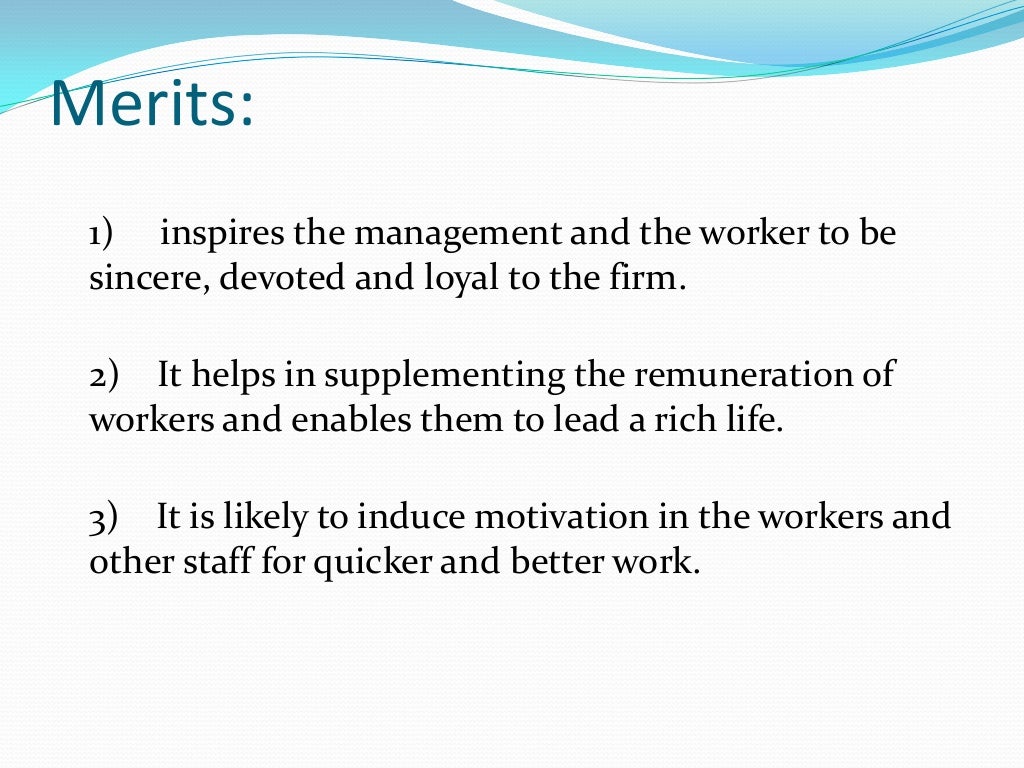 Merits:

1) inspires the management and the worker to be sincere, devoted and loyal to the firm.

2) It helps in supplementing the remuneration of workers and enables them to lead a rich life.

3) It is likely to induce motivation in the workers and other staff for quicker and better work.